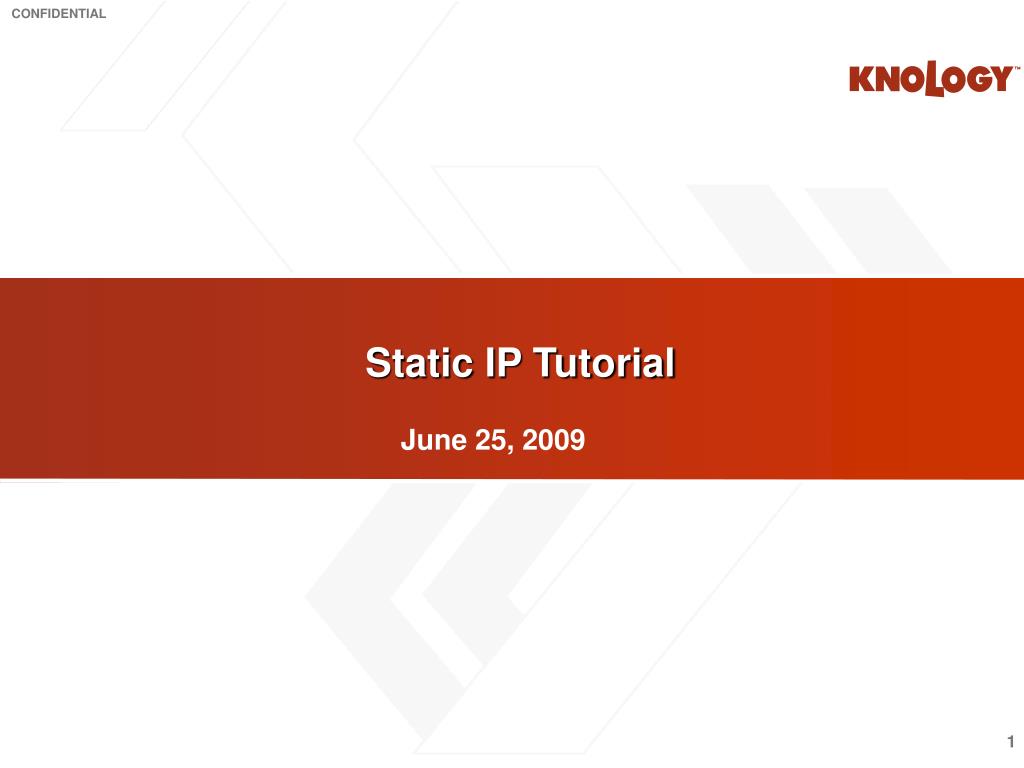 CONFIDENTIAL

KNOLOGY™

Static IP Tutorial

June 25, 2009

1